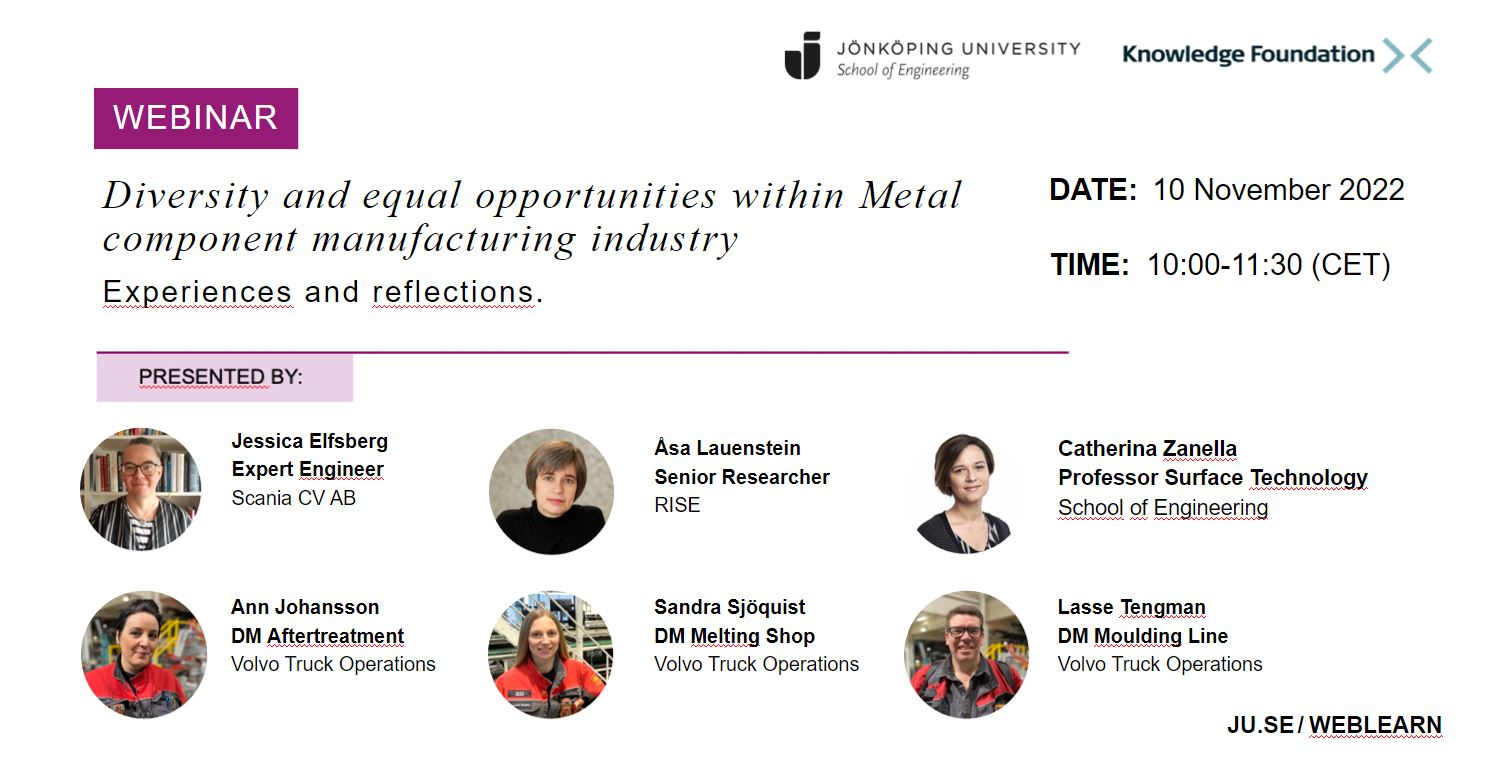 JÖNKÖPING UNIVERSITY
School of Engineering

Knowledge Foundation

WEBINAR

Diversity and equal opportunities within Metal component manufacturing industry

Experiences and reflections.

DATE: 10 November 2022

TIME: 10:00-11:30 (CET)

PRESENTED BY:

Jessica Elfsberg
Expert Engineer
Scania CV AB

Åsa Lauenstein
Senior Researcher
RISE

Catherina Zanella
Professor Surface Technology
School of Engineering

Ann Johansson
DM Aftertreatment
Volvo Truck Operations

Sandra Sjöquist
DM Melting Shop
Volvo Truck Operations

Lasse Tengman
DM Moulding Line
Volvo Truck Operations

JU.SE / WEBLEARN